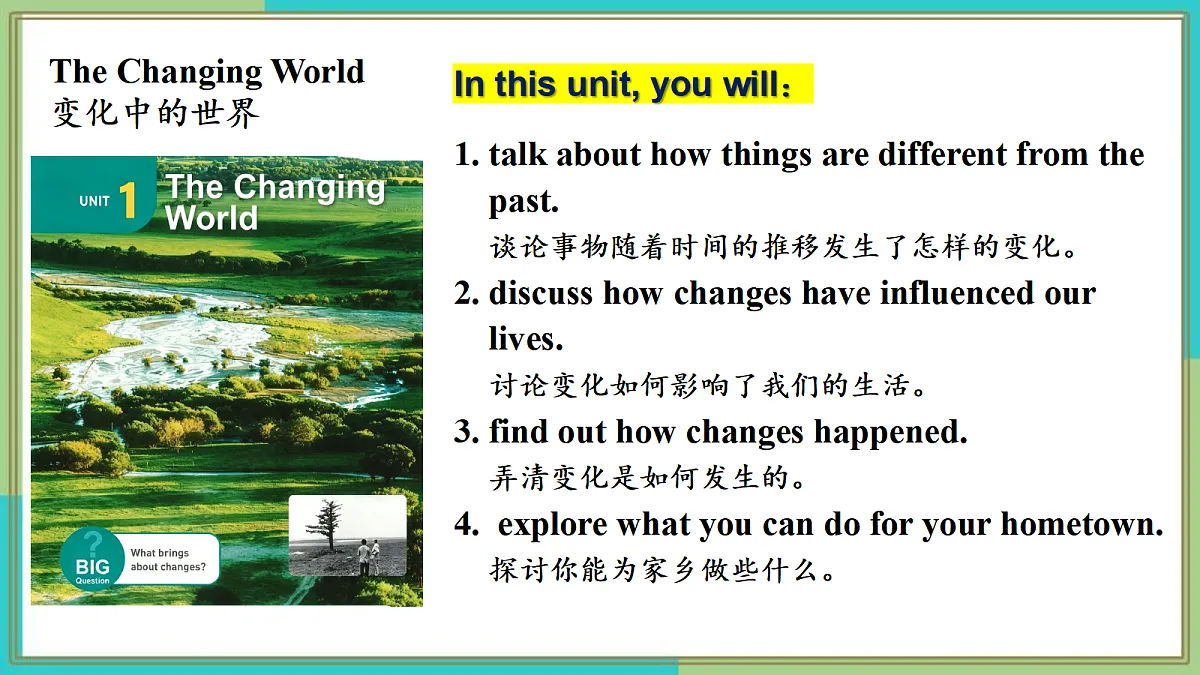 The Changing World
变化中的世界

UNIT 1 The Changing World

? BIG Question What brings about changes?

In this unit, you will：

1. talk about how things are different from the past.
谈论事物随着时间的推移发生了怎样的变化。

2. discuss how changes have influenced our lives.
讨论变化如何影响了我们的生活。

3. find out how changes happened.
弄清变化是如何发生的。

4. explore what you can do for your hometown.
探讨你能为家乡做些什么。